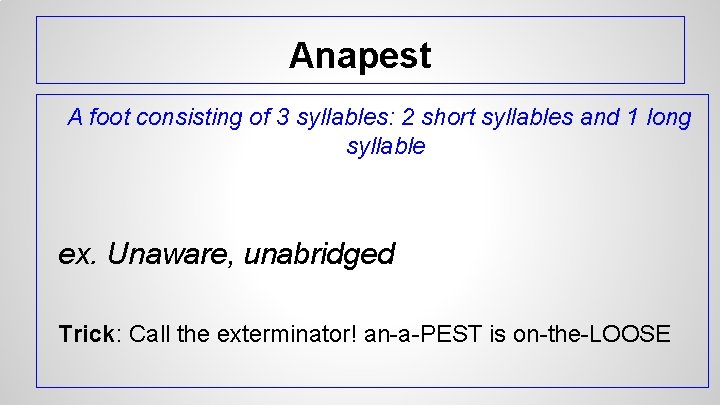 Anapest

A foot consisting of 3 syllables: 2 short syllables and 1 long syllable

ex. Unaware, unabridged

Trick: Call the exterminator! an-a-PEST is on-the-LOOSE